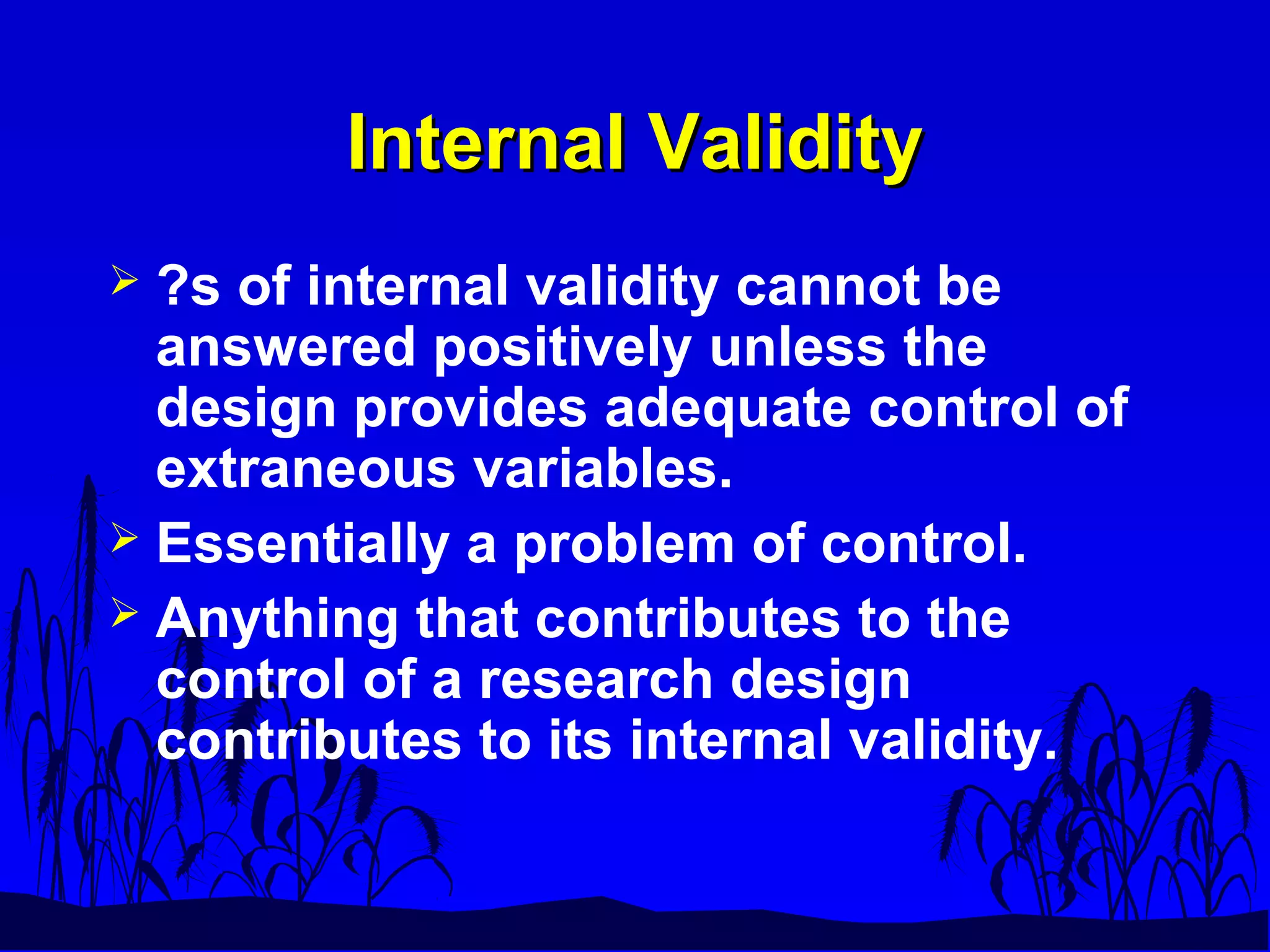 Internal Validity

➢ ?s of internal validity cannot be answered positively unless the design provides adequate control of extraneous variables.

➢ Essentially a problem of control.

➢ Anything that contributes to the control of a research design contributes to its internal validity.